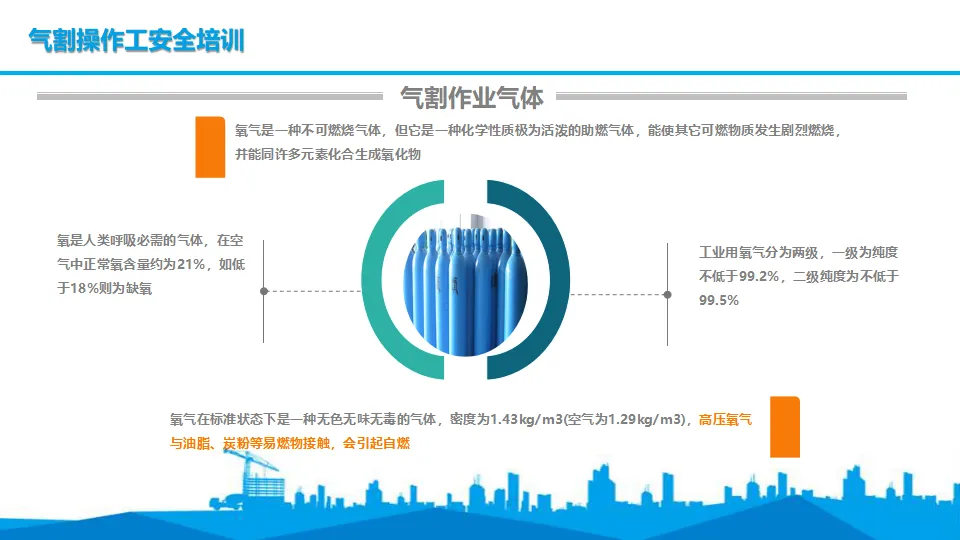 气割操作工安全培训

气割作业气体

氧气是一种不可燃烧气体，但它是一种化学性质极为活泼的助燃气体，能使其它可燃物质发生剧烈燃烧，并能同许多元素化合生成氧化物

氧是人类呼吸必需的气体，在空气中正常氧含量约为21%，如低于18%则为缺氧

工业用氧气分为两级，一级为纯度不低于99.2%，二级纯度为不低于99.5%

氧气在标准状态下是一种无色无味无毒的气体，密度为1.43kg/m3(空气为1.29kg/m3)，高压氧气与油脂、炭粉等易燃物接触，会引起自燃